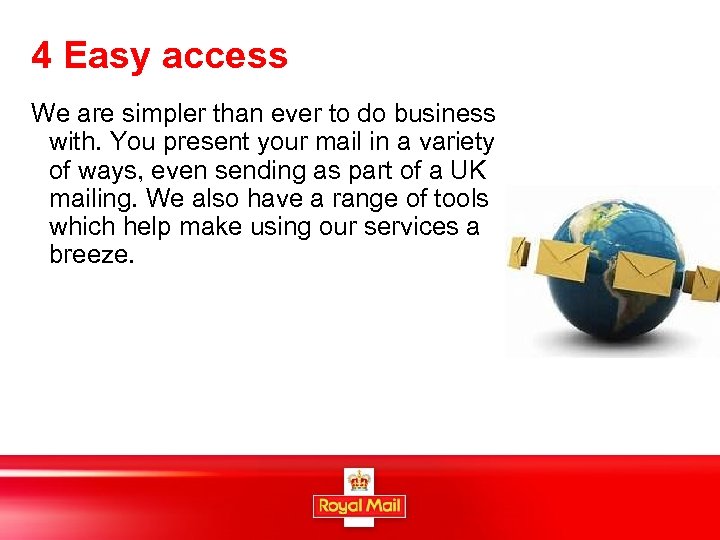 4 Easy access

We are simpler than ever to do business with. You present your mail in a variety of ways, even sending as part of a UK mailing. We also have a range of tools which help make using our services a breeze.

Royal Mail